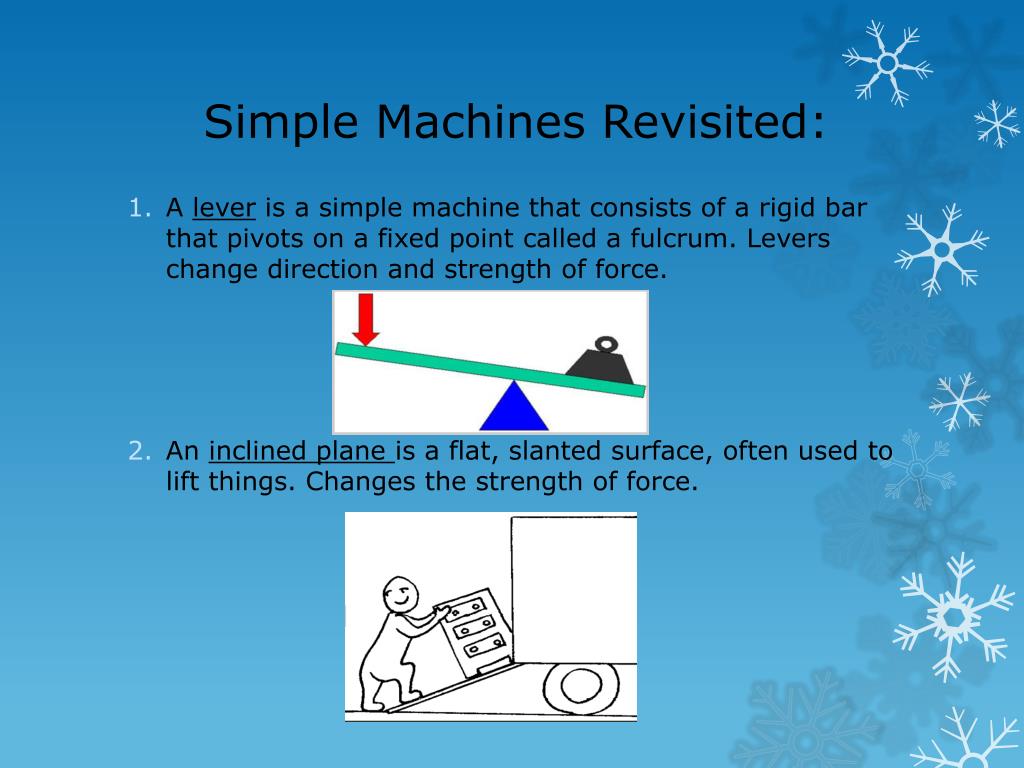 Simple Machines Revisited:

1. A lever is a simple machine that consists of a rigid bar that pivots on a fixed point called a fulcrum. Levers change direction and strength of force.

2. An inclined plane is a flat, slanted surface, often used to lift things. Changes the strength of force.